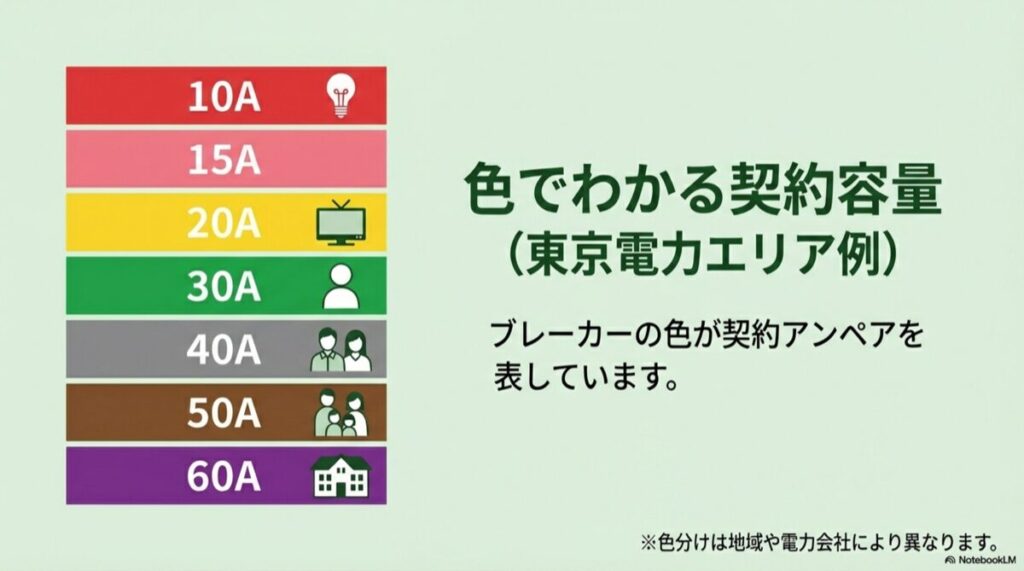 10A

15A

20A

30A

40A

50A

60A

色でわかる契約容量
（東京電力エリア例）

ブレーカーの色が契約アンペアを表しています。

※色分けは地域や電力会社により異なります。

NotebookLM